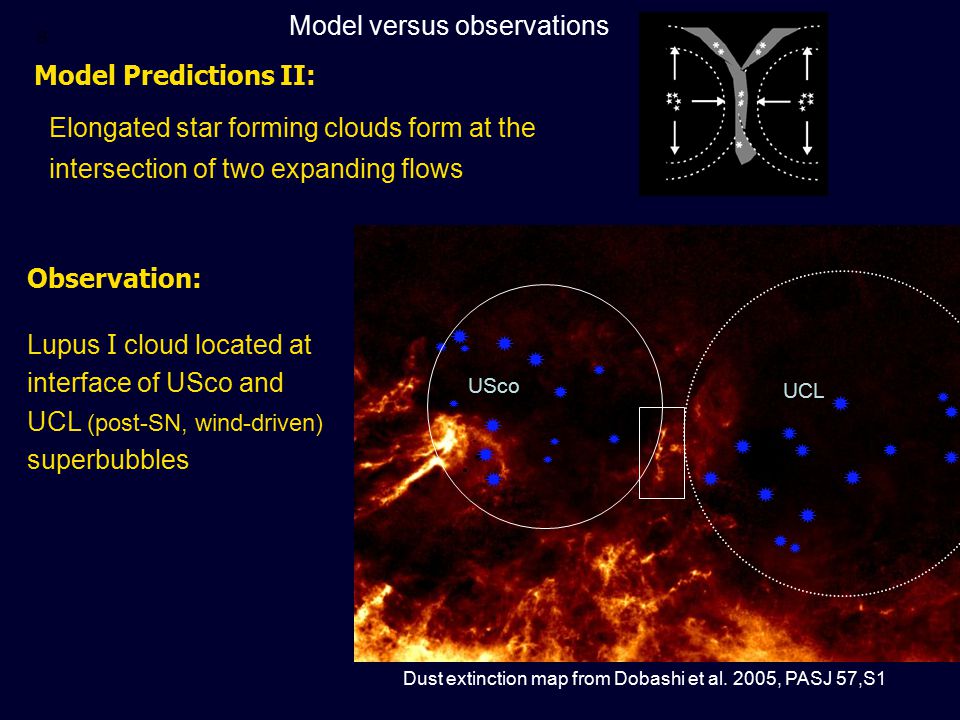 Model versus observations

Model Predictions II:

Elongated star forming clouds form at the intersection of two expanding flows

Observation:

Lupus I cloud located at interface of USco and UCL (post-SN, wind-driven) superbubbles

USco

UCL

Dust extinction map from Dobashi et al. 2005, PASJ 57,S1